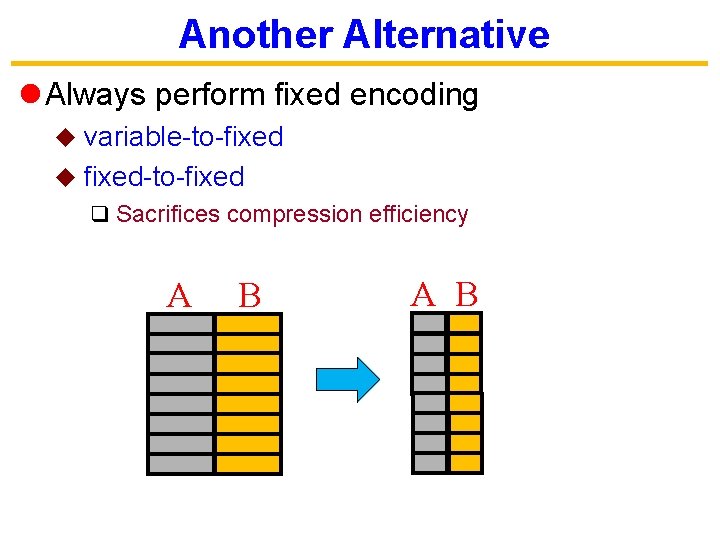 Another Alternative

Always perform fixed encoding

variable-to-fixed

fixed-to-fixed

Sacrifices compression efficiency

A B

A B